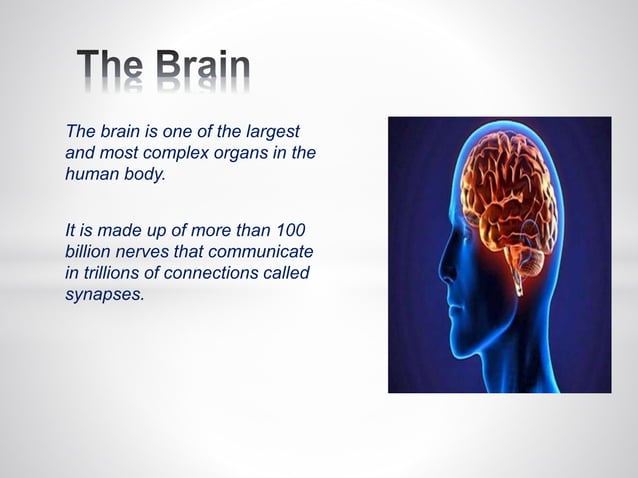 The Brain

The brain is one of the largest and most complex organs in the human body.

It is made up of more than 100 billion nerves that communicate in trillions of connections called synapses.